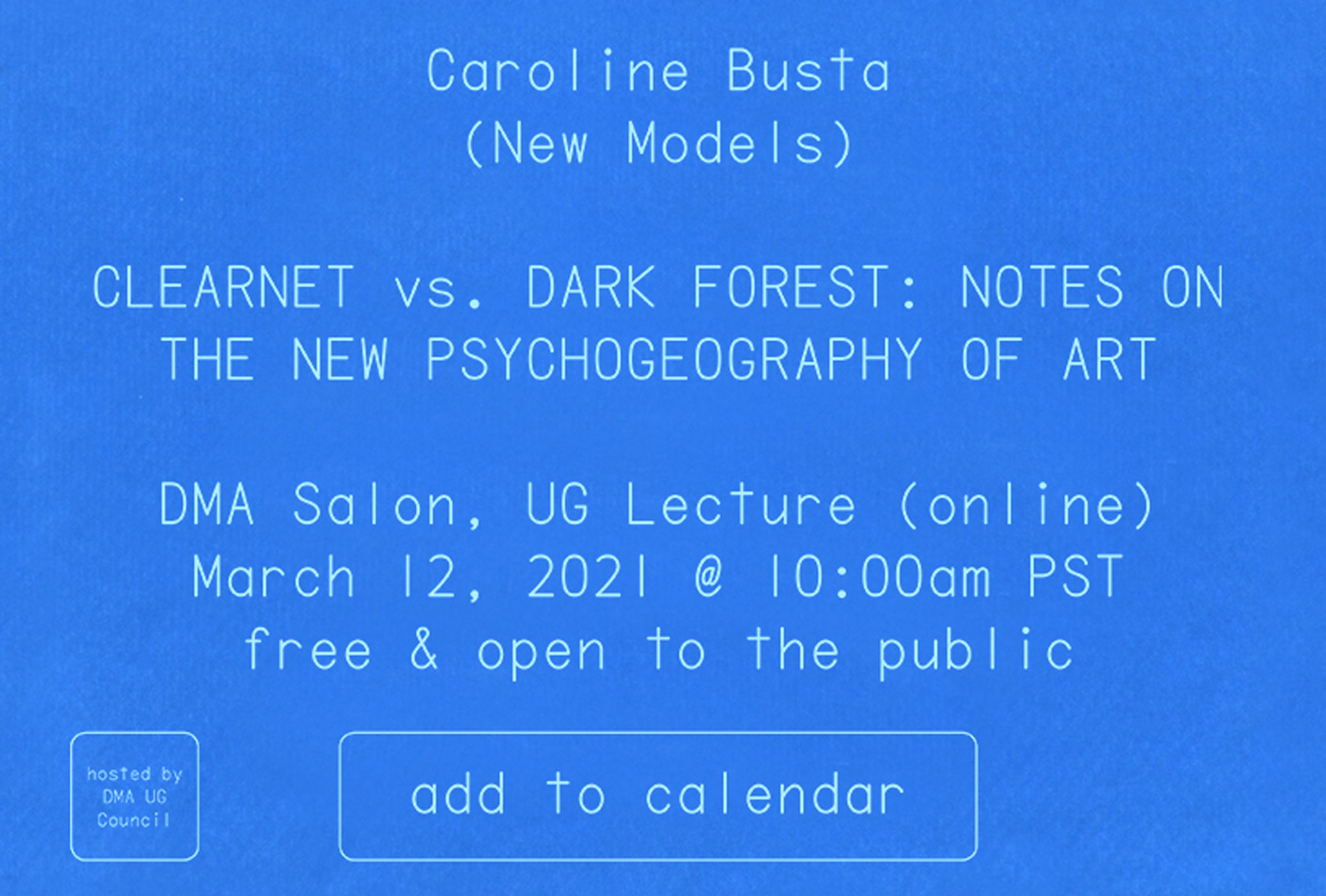 Caroline Busta
(New Models)

CLEARNET vs. DARK FOREST: NOTES ON THE NEW PSYCHOGEOGRAPHY OF ART

DMA Salon, UG Lecture (online)
March 12, 2021 @ 10:00am PST
free & open to the public

hosted by DMA UG Council

add to calendar